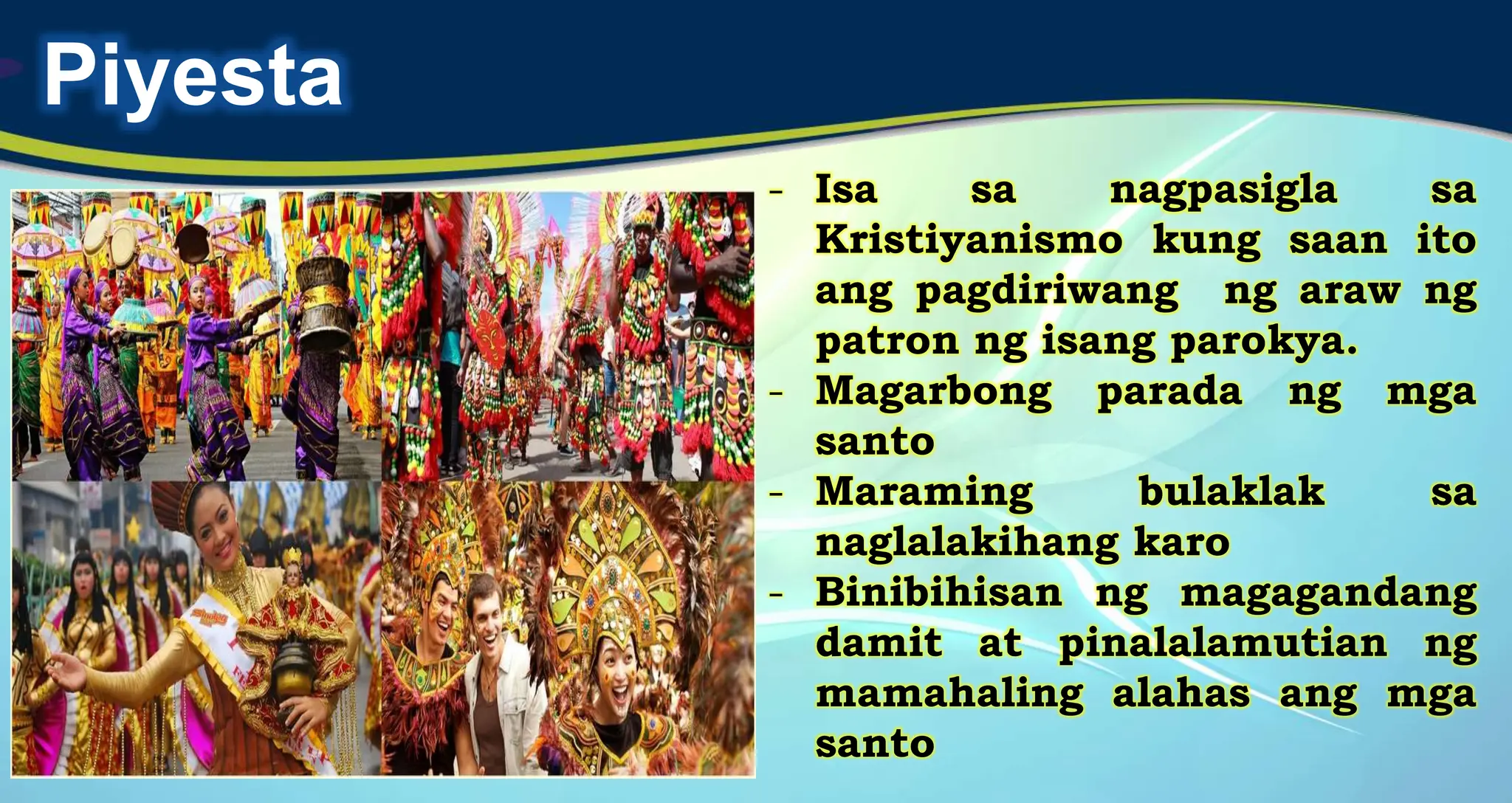 Piyesta

- Isa sa nagpasigla sa Kristiyanismo kung saan ito ang pagdiriwang ng araw ng patron ng isang parokya.
- Magarbong parada ng mga santo
- Maraming bulaklak sa naglalakihang karo
- Binibihisan ng magagandang damit at pinalalamutian ng mamahaling alahas ang mga santo